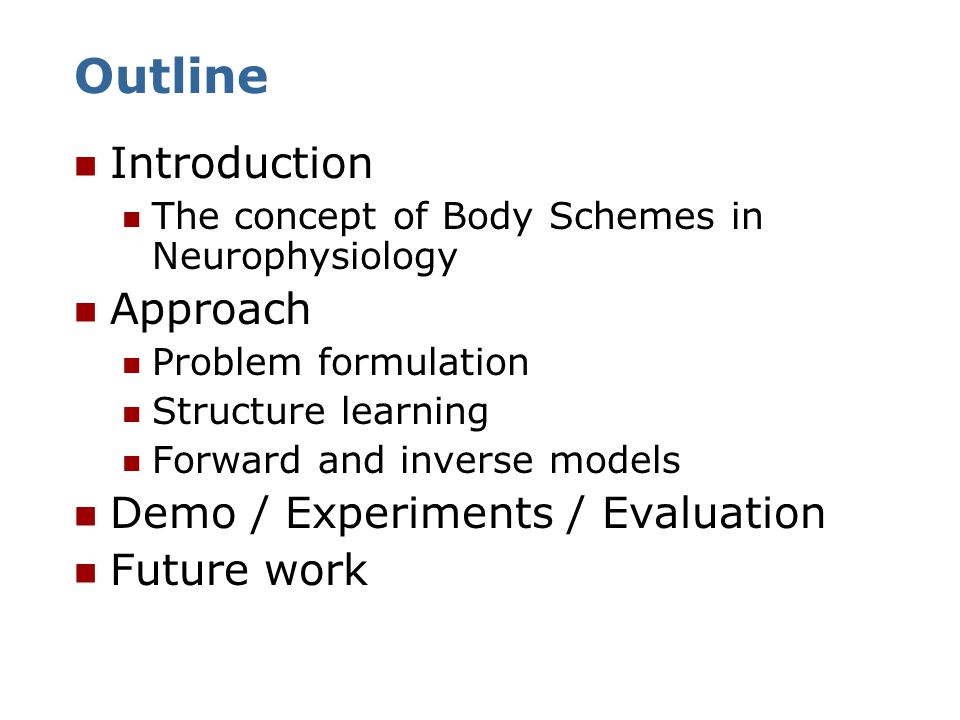 Outline

- Introduction
  - The concept of Body Schemes in Neurophysiology
- Approach
  - Problem formulation
  - Structure learning
  - Forward and inverse models
- Demo / Experiments / Evaluation
- Future work